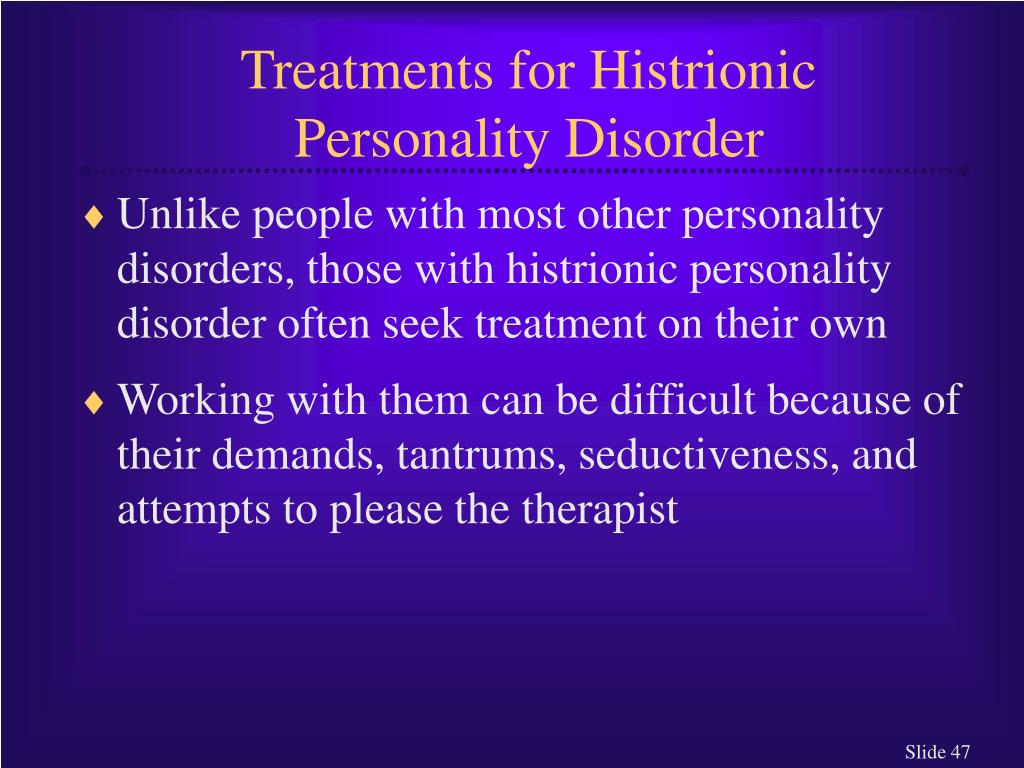 Treatments for Histrionic Personality Disorder

♦ Unlike people with most other personality disorders, those with histrionic personality disorder often seek treatment on their own

♦ Working with them can be difficult because of their demands, tantrums, seductiveness, and attempts to please the therapist

Slide 47